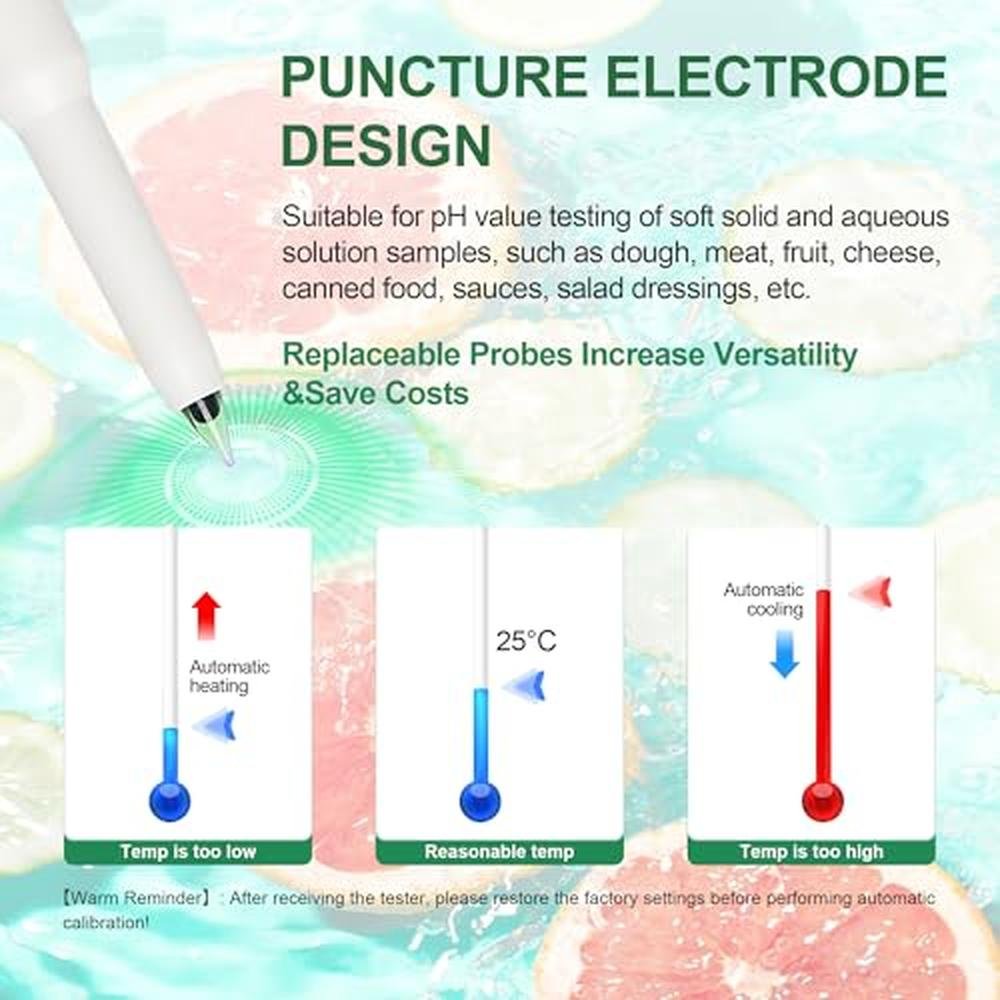 PUNCTURE ELECTRODE DESIGN

Suitable for pH value testing of soft solid and aqueous solution samples, such as dough, meat, fruit, cheese, canned food, sauces, salad dressings, etc.

Replaceable Probes Increase Versatility &Save Costs

Automatic heating

Temp is too low

25°C

Reasonable temp

Automatic cooling

Temp is too high

【Warm Reminder】: After receiving the tester, please restore the factory settings before performing automatic calibration!